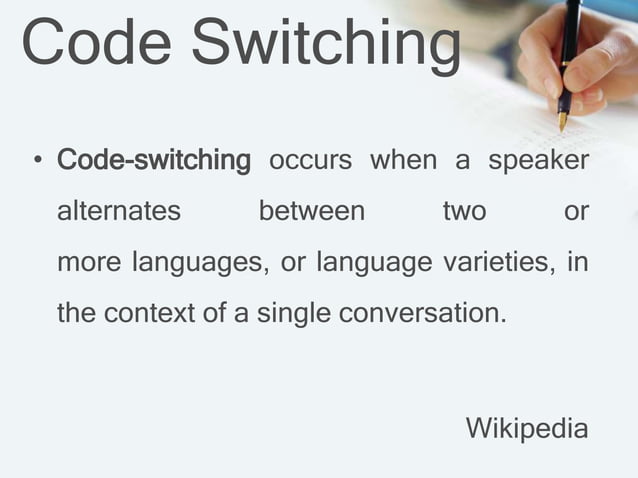 Code Switching

• Code-switching occurs when a speaker alternates between two or more languages, or language varieties, in the context of a single conversation.

Wikipedia